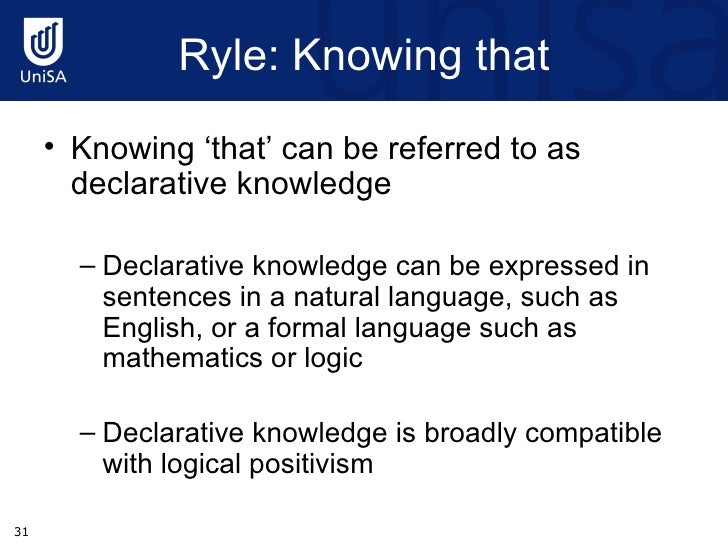 UniSA

Ryle: Knowing that

• Knowing ‘that’ can be referred to as declarative knowledge

– Declarative knowledge can be expressed in sentences in a natural language, such as English, or a formal language such as mathematics or logic

– Declarative knowledge is broadly compatible with logical positivism

31